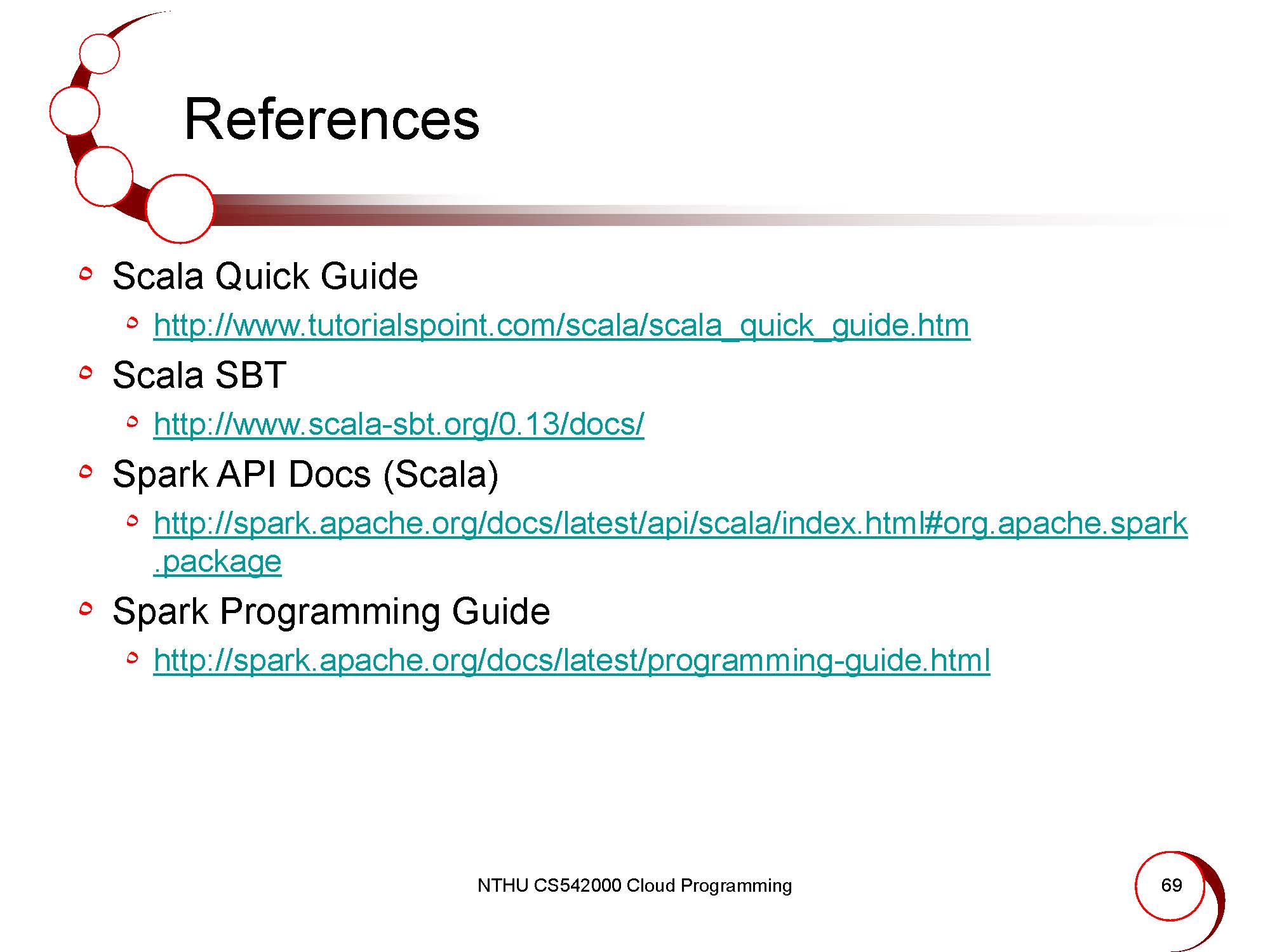 References

Scala Quick Guide

http://www.tutorialspoint.com/scala/scala_quick_guide.htm

Scala SBT

http://www.scala-sbt.org/0.13/docs/

Spark API Docs (Scala)

http://spark.apache.org/docs/latest/api/scala/index.html#org.apache.spark.package

Spark Programming Guide

http://spark.apache.org/docs/latest/programming-guide.html

NTHU CS542000 Cloud Programming

69